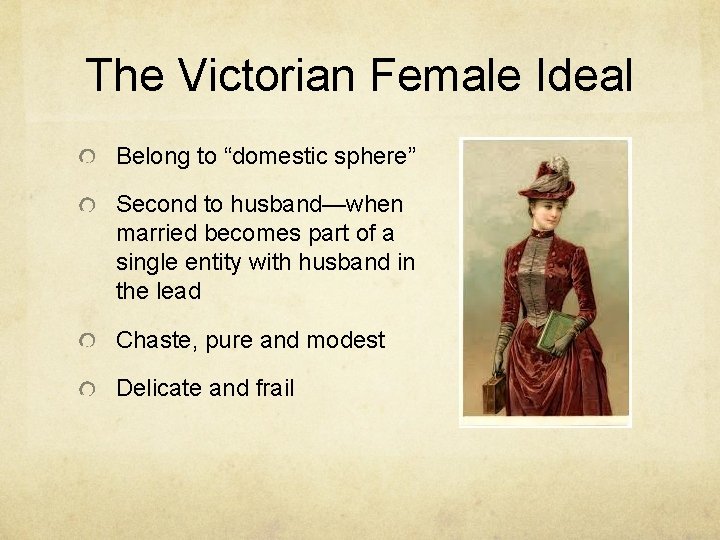 The Victorian Female Ideal

Belong to “domestic sphere”

Second to husband—when married becomes part of a single entity with husband in the lead

Chaste, pure and modest

Delicate and frail